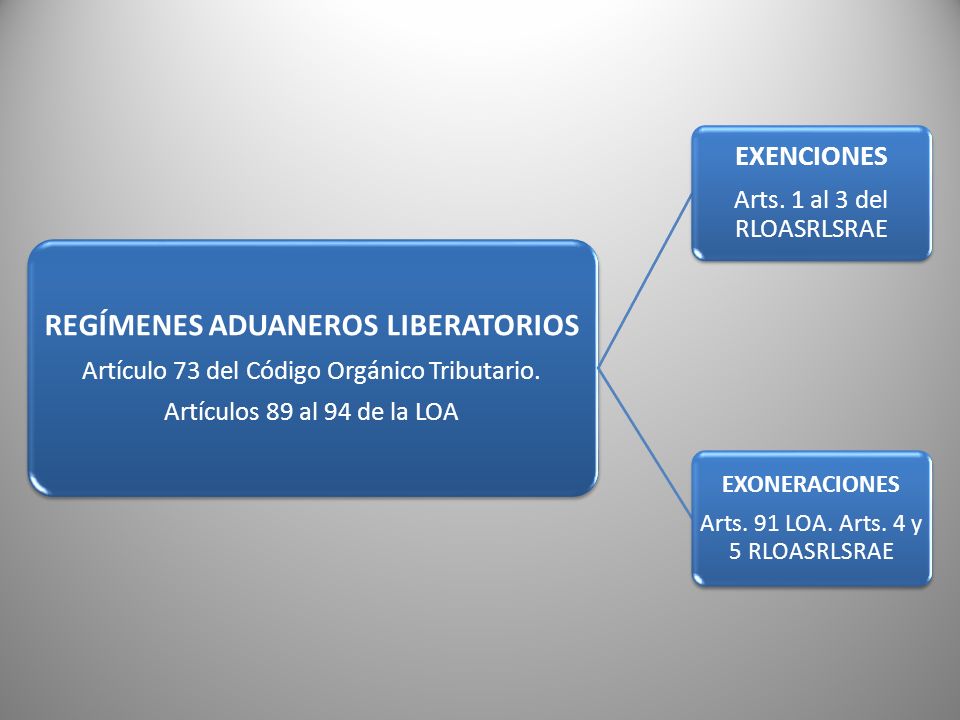 REGÍMENES ADUANEROS LIBERATORIOS

Artículo 73 del Código Orgánico Tributario.

Artículos 89 al 94 de la LOA

EXENCIONES

Arts. 1 al 3 del RLOASRLSRAE

EXONERACIONES

Arts. 91 LOA. Arts. 4 y 5 RLOASRLSRAE